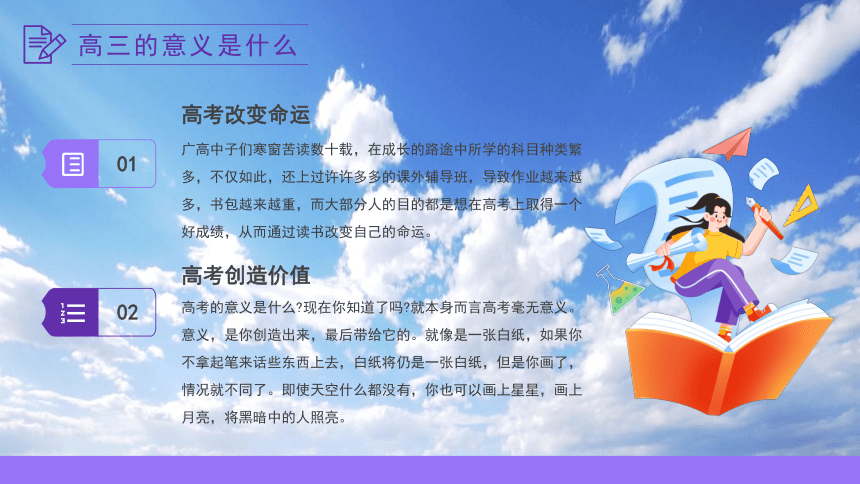 高三的意义是什么

01

高考改变命运

广高中子们寒窗苦读数十载，在成长的路途中所学的科目种类繁多，不仅如此，还上过许许多多的课外辅导班，导致作业越来越多，书包越来越重，而大部分人的目的都是想在高考上取得一个好成绩，从而通过读书改变自己的命运。

02

高考创造价值

高考的意义是什么?现在你知道了吗?就本身而言高考毫无意义。意义，是你创造出来，最后带给它的。就像是一张白纸，如果你不拿起笔来话些东西上去，白纸将仍是一张白纸，但是你画了，情况就不同了。即使天空什么都没有，你也可以画上星星，画上月亮，将黑暗中的人照亮。